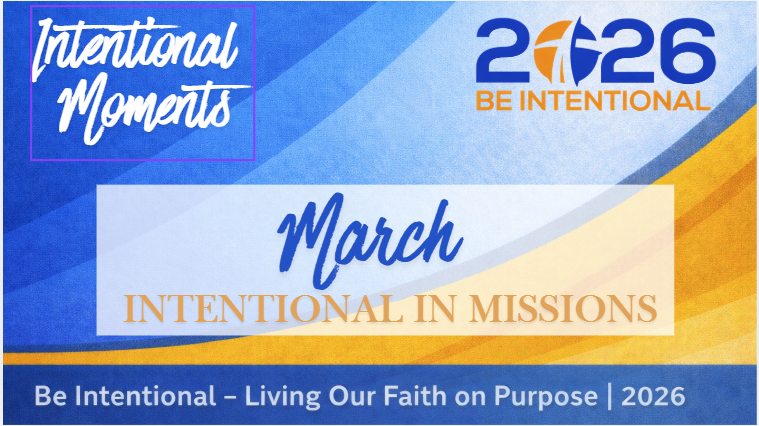 Intentional Moments

2026
BE INTENTIONAL

March
INTENTIONAL IN MISSIONS

Be Intentional – Living Our Faith on Purpose | 2026